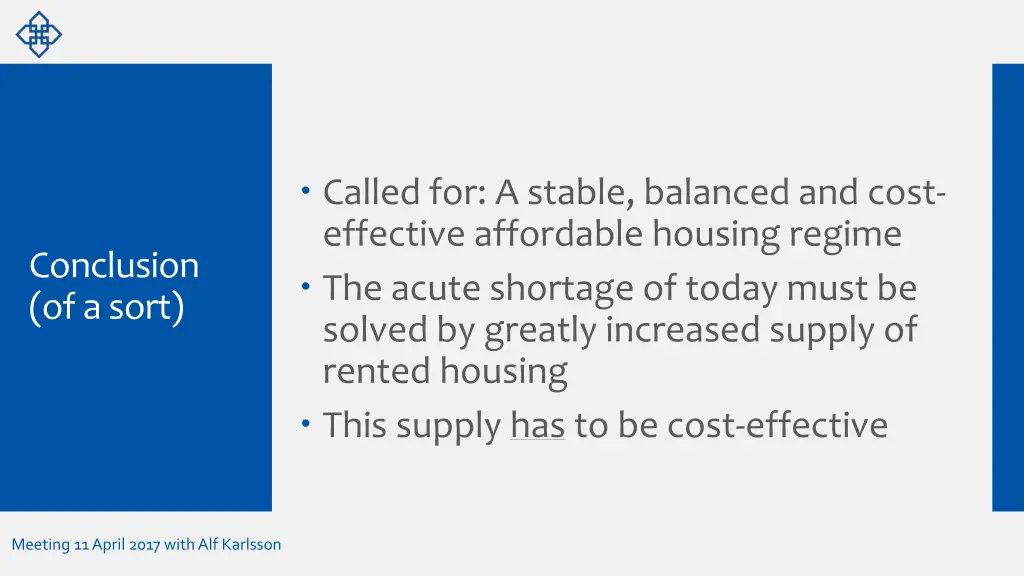 Conclusion (of a sort)

• Called for: A stable, balanced and cost-effective affordable housing regime
• The acute shortage of today must be solved by greatly increased supply of rented housing
• This supply has to be cost-effective

Meeting 11 April 2017 with Alf Karlsson